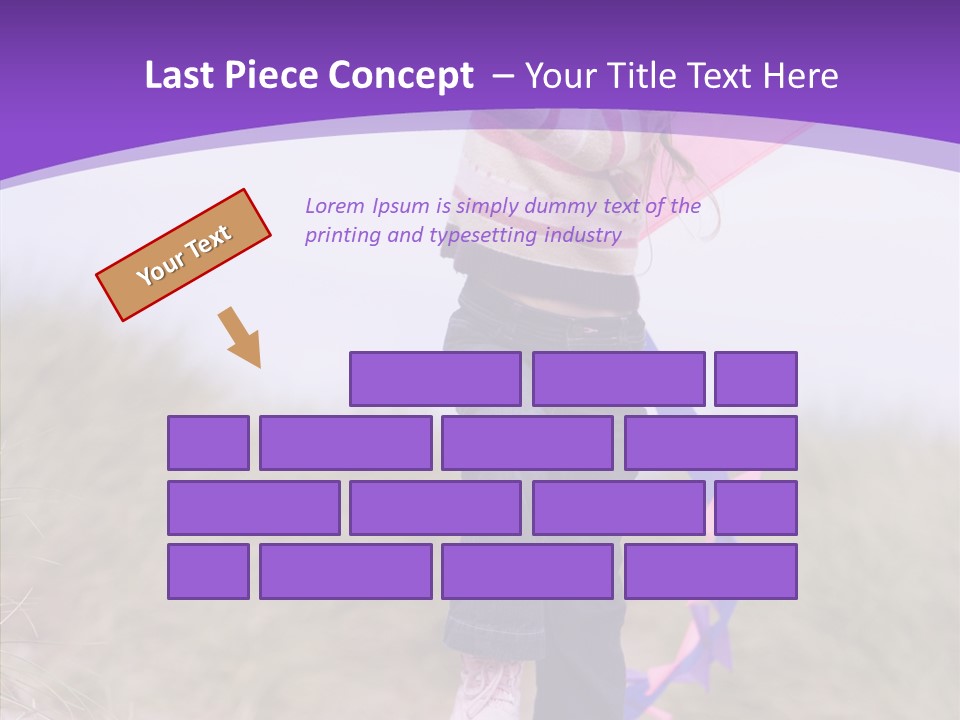 Last Piece Concept – Your Title Text Here

Your Text

Lorem Ipsum is simply dummy text of the printing and typesetting industry